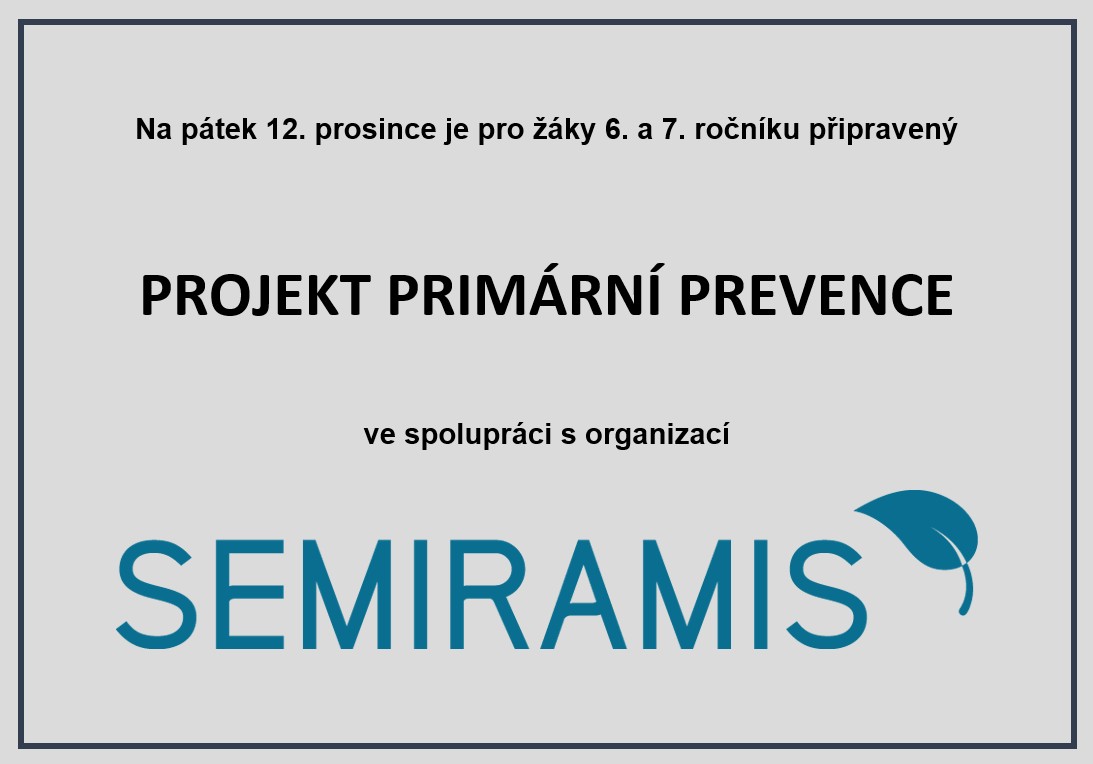 Na pátek 12. prosince je pro žáky 6. a 7. ročníku připravený

PROJEKT PRIMÁRNÍ PREVENCE

ve spolupráci s organizací

SEMIRAMIS